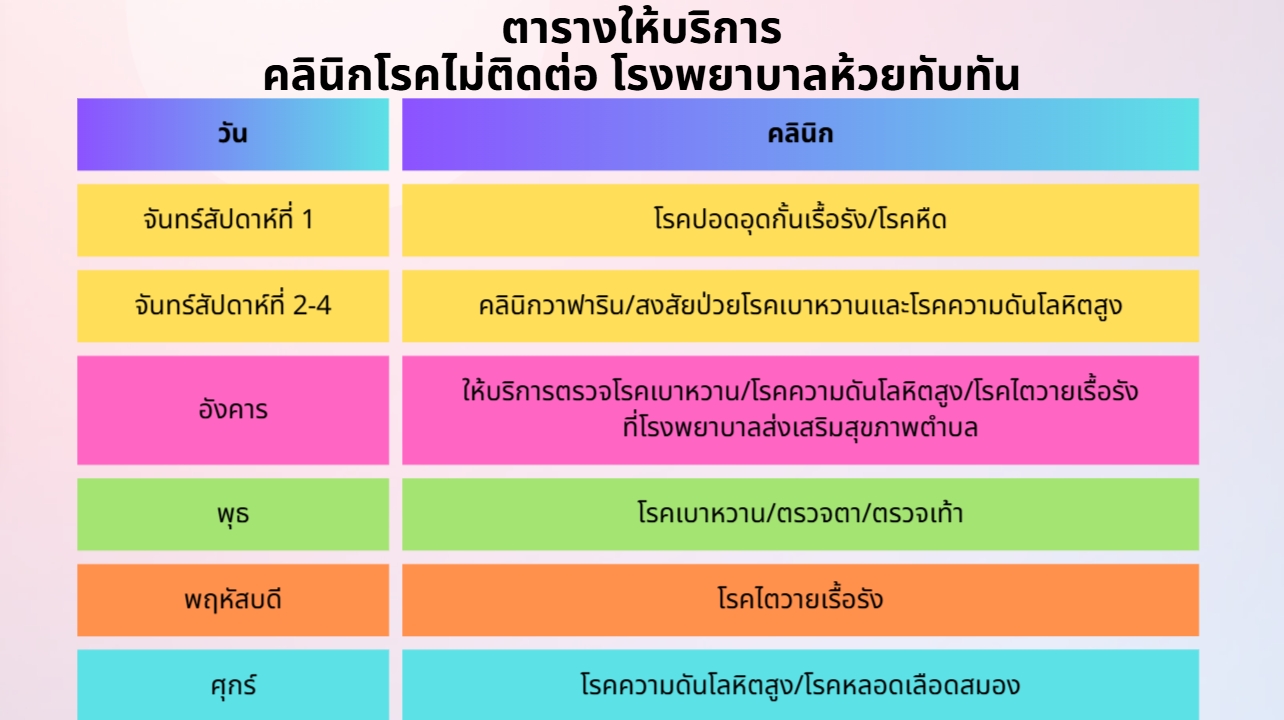 ตารางให้บริการ
คลินิกโรคไม่ติดต่อ โรงพยาบาลห้วยทับทัน

| วัน | คลินิก |
|---|---|
| จันทร์สัปดาห์ที่ 1 | โรคปอดอุดกั้นเรื้อรัง/โรคหืด |
| จันทร์สัปดาห์ที่ 2-4 | คลินิกวาฟาริน/สงสัยป่วยโรคเบาหวานและโรคความดันโลหิตสูง |
| อังคาร | ให้บริการตรวจโรคเบาหวาน/โรคความดันโลหิตสูง/โรคไตวายเรื้อรัง ที่โรงพยาบาลส่งเสริมสุขภาพตำบล |
| พุธ | โรคเบาหวาน/ตรวจตา/ตรวจเท้า |
| พฤหัสบดี | โรคไตวายเรื้อรัง |
| ศุกร์ | โรคความดันโลหิตสูง/โรคหลอดเลือดสมอง |